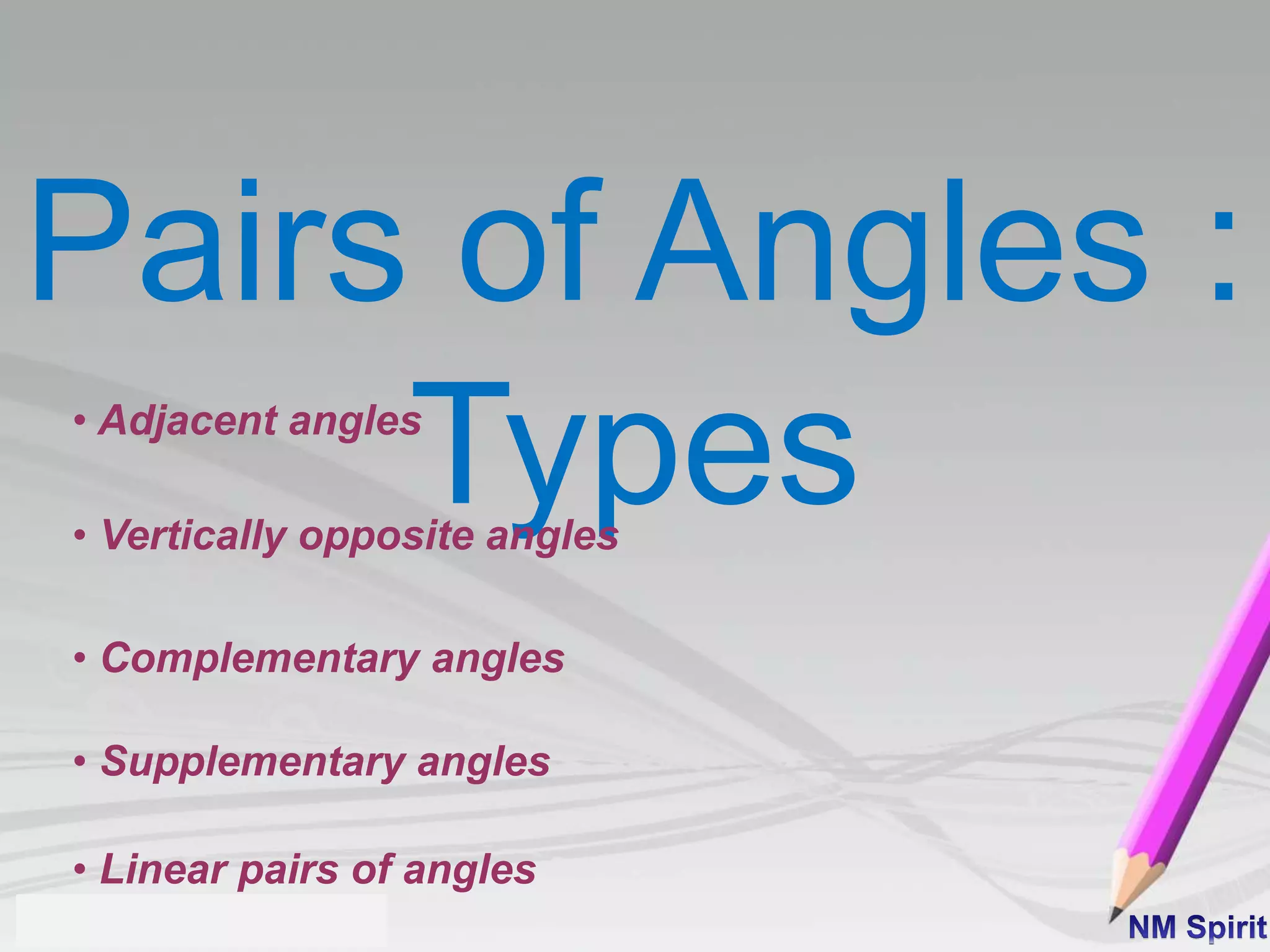 Pairs of Angles : Types

• Adjacent angles

• Vertically opposite angles

• Complementary angles

• Supplementary angles

• Linear pairs of angles

NM Spirit